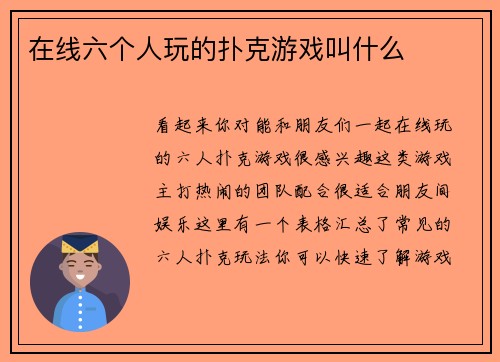 在线六个人玩的扑克游戏叫什么

看起来你对能和朋友们一起在线玩的六人扑克游戏很感兴趣这类游戏主打热闹的团队配合很适合朋友间娱乐这里有一个表格汇总了常见的六人扑克玩法你可以快速了解游戏